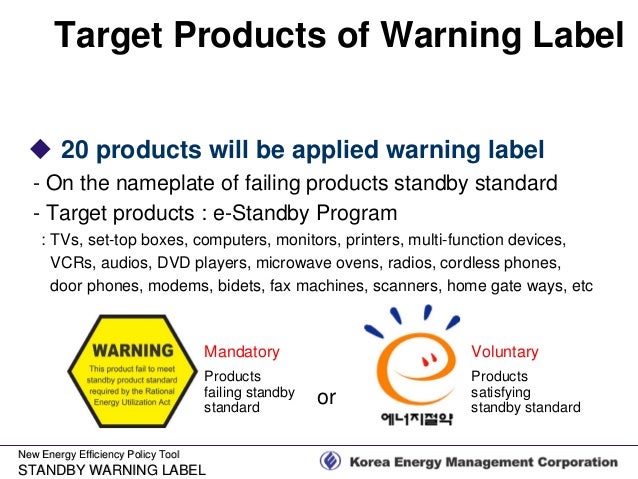 Target Products of Warning Label

◆ 20 products will be applied warning label

- On the nameplate of failing products standby standard

- Target products : e-Standby Program

: TVs, set-top boxes, computers, monitors, printers, multi-function devices, VCRs, audios, DVD players, microwave ovens, radios, cordless phones, door phones, modems, bidets, fax machines, scanners, home gate ways, etc

WARNING
This product fail to meet standby product standard required by the Rational Energy Utilization Act

Mandatory
Products failing standby standard

or

에너지절약

Voluntary
Products satisfying standby standard

New Energy Efficiency Policy Tool
STANDBY WARNING LABEL

Korea Energy Management Corporation